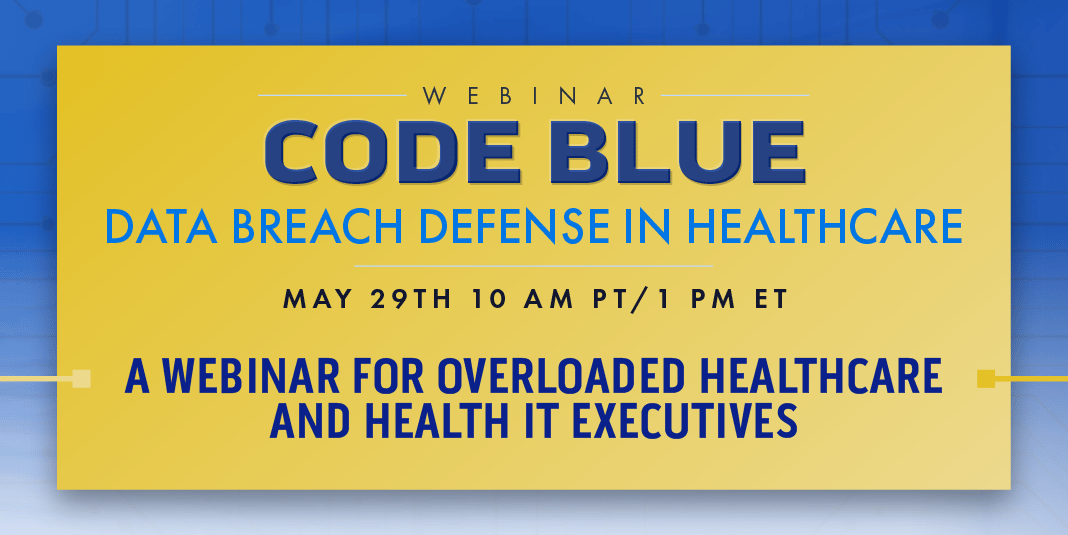 WEBINAR
CODE BLUE
DATA BREACH DEFENSE IN HEALTHCARE

MAY 29TH 10 AM PT/1 PM ET

A WEBINAR FOR OVERLOADED HEALTHCARE AND HEALTH IT EXECUTIVES